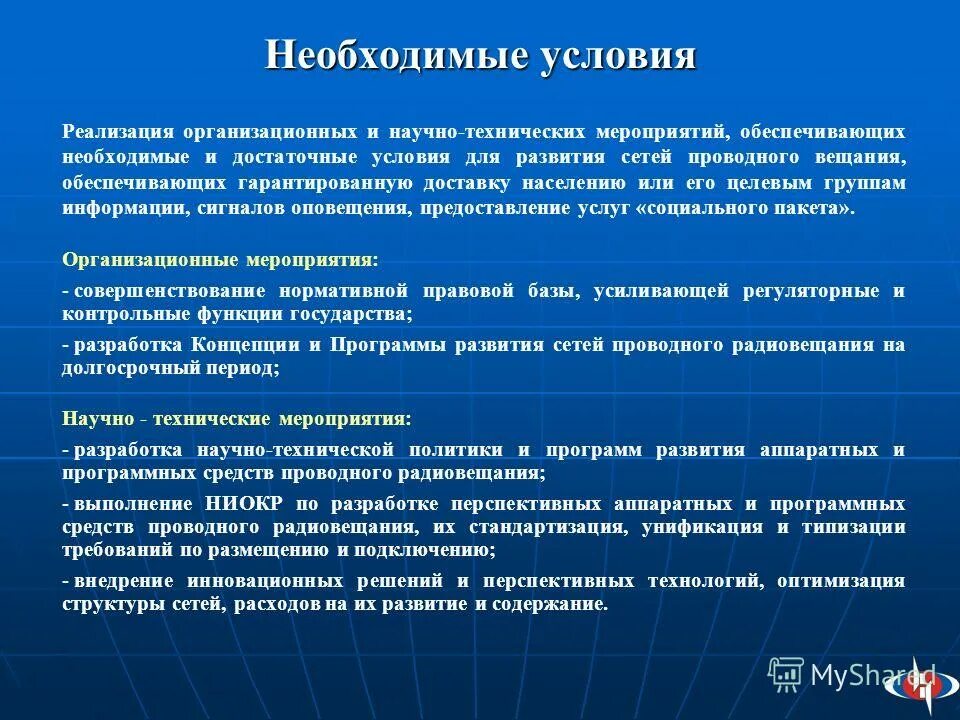 Необходимые условия

Реализация организационных и научно-технических мероприятий, обеспечивающих необходимые и достаточные условия для развития сетей проводного вещания, обеспечивающих гарантированную доставку населению или его целевым группам информации, сигналов оповещения, предоставление услуг «социального пакета».

Организационные мероприятия:

- совершенствование нормативной правовой базы, усиливающей регуляторные и контрольные функции государства;

- разработка Концепции и Программы развития сетей проводного радиовещания на долгосрочный период;

Научно - технические мероприятия:

- разработка научно-технической политики и программ развития аппаратных и программных средств проводного радиовещания;

- выполнение НИОКР по разработке перспективных аппаратных и программных средств проводного радиовещания, их стандартизация, унификация и типизации требований по размещению и подключению;

- внедрение инновационных решений и перспективных технологий, оптимизация структуры сетей, расходов на их развитие и содержание.

MyShared